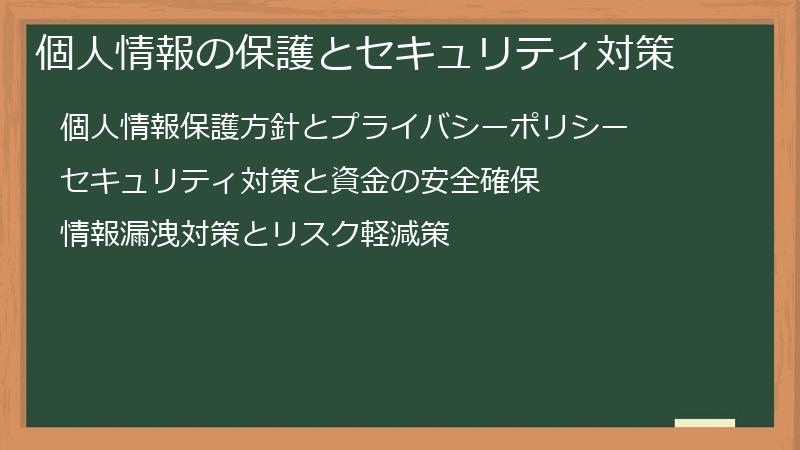 個人情報の保護とセキュリティ対策

個人情報保護方針とプライバシーポリシー

セキュリティ対策と資金の安全確保

情報漏洩対策とリスク軽減策